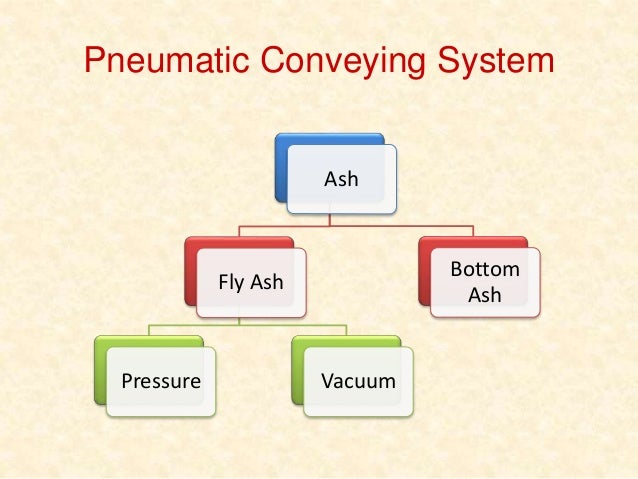 Pneumatic Conveying System

Ash

Fly Ash

Bottom Ash

Pressure

Vacuum